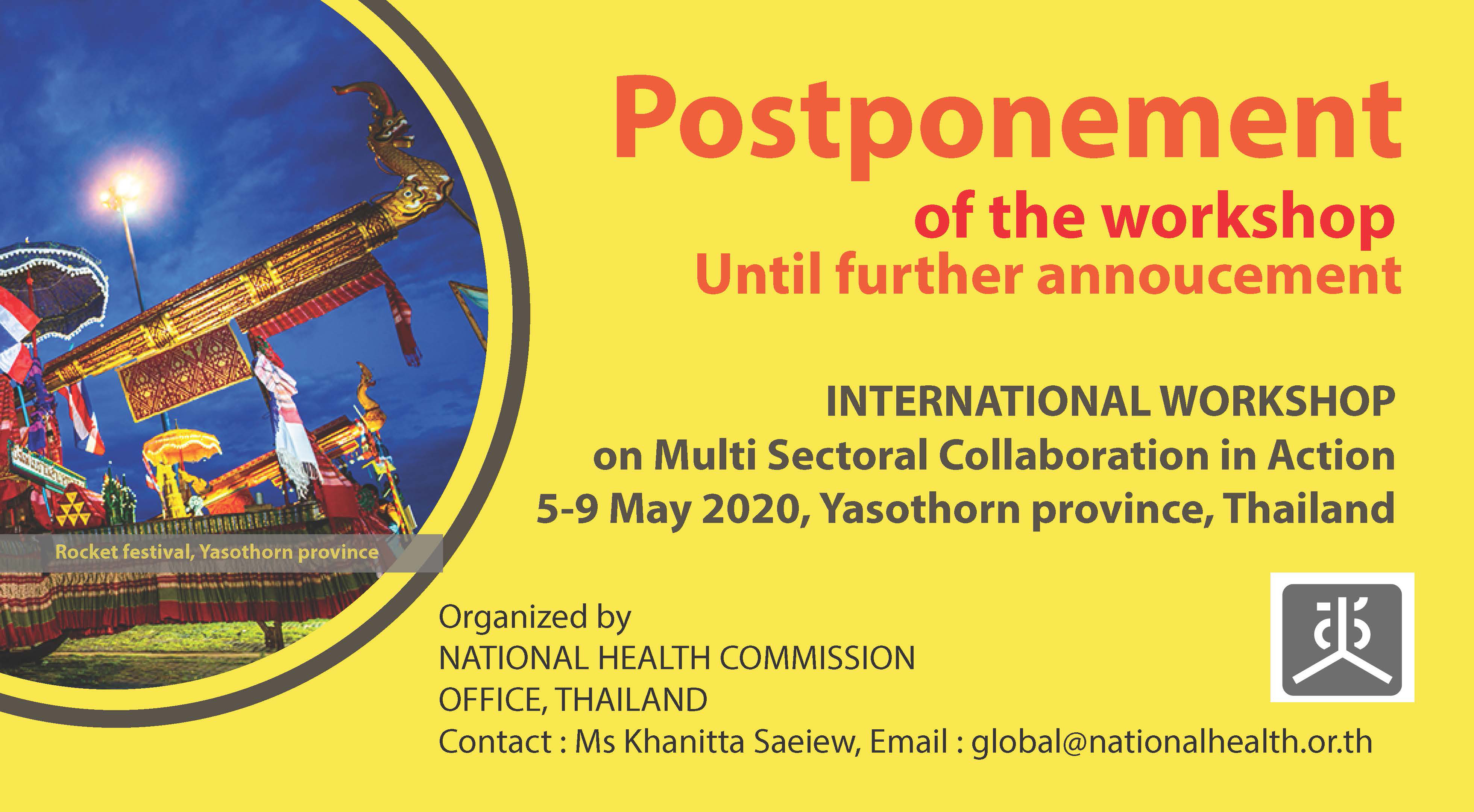 Postponement
of the workshop
Until further annoucement

INTERNATIONAL WORKSHOP
on Multi Sectoral Collaboration in Action
5-9 May 2020, Yasothorn province, Thailand

Rocket festival, Yasothorn province

Organized by
NATIONAL HEALTH COMMISSION OFFICE, THAILAND
Contact : Ms Khanitta Saeiew, Email : global@nationalhealth.or.th